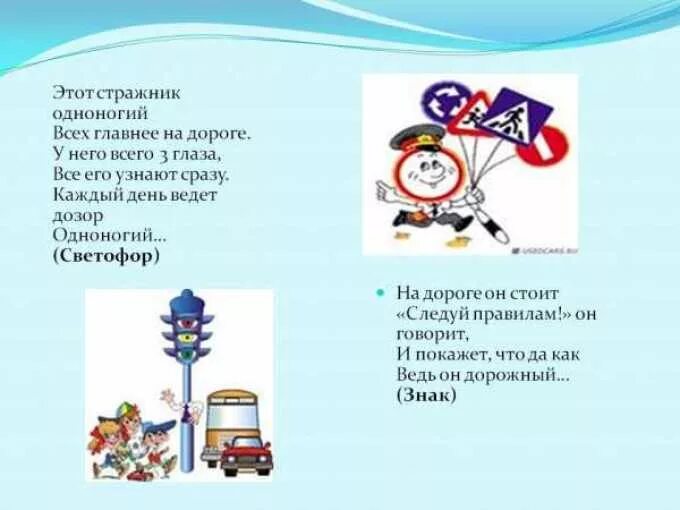 Этот стражник одноногий
Всех главнее на дороге.
У него всего 3 глаза,
Все его узнают сразу.
Каждый день ведет дозор
Одноногий...
(Светофор)

USEDCARS.RU

На дороге он стоит
«Следуй правилам!» он говорит,
И покажет, что да как
Ведь он дорожный...
(Знак)